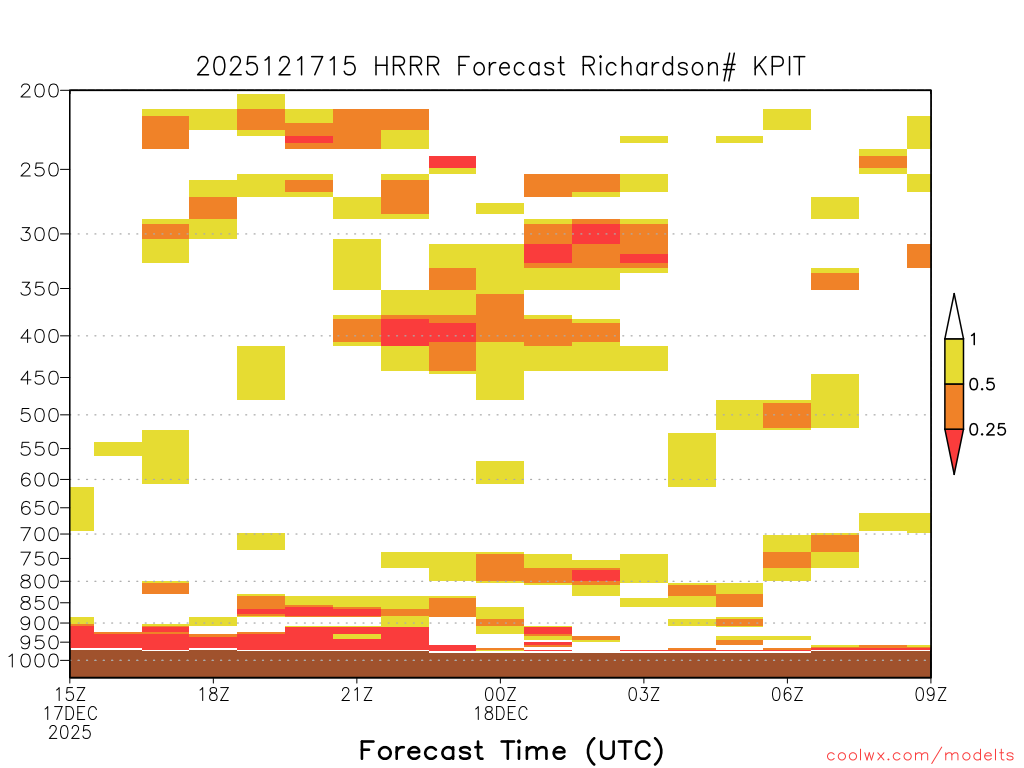 2025121715 HRRR Forecast Richardson# KPIT

200
250
300
350
400
450
500
550
600
650
700
750
800
850
900
950
1000

1
0.5
0.25

15Z
17DEC
2025
18Z
21Z
00Z
18DEC
03Z
06Z
09Z

Forecast Time (UTC)

coolwx.com/modelts